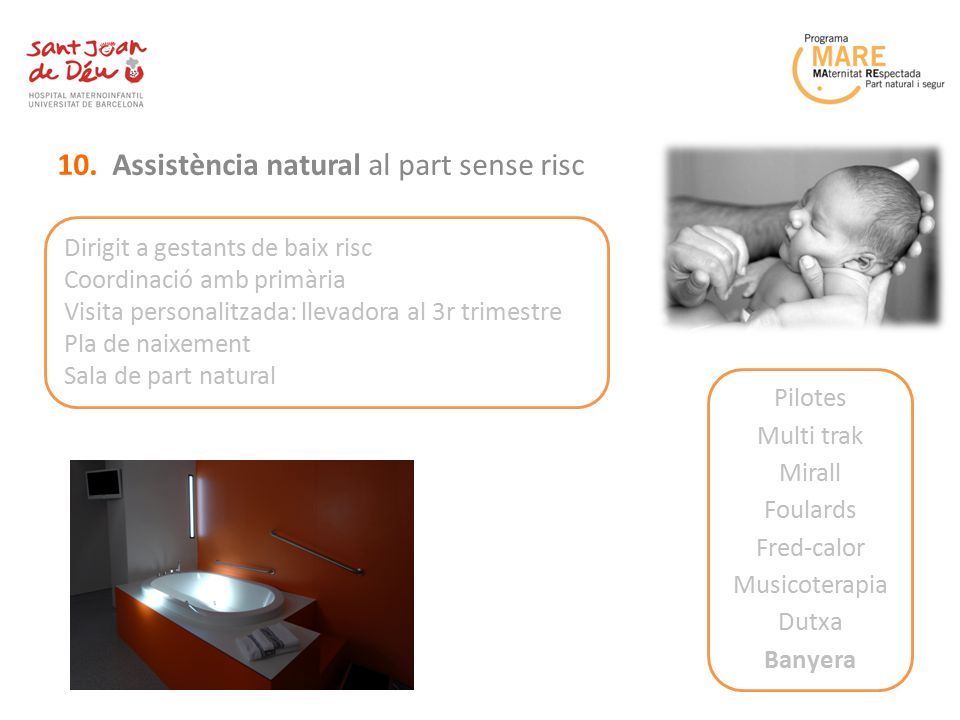 Sant Joan de Déu
HOSPITAL MATERNOINFANTIL
UNIVERSITAT DE BARCELONA

Programa
MARE
MAternitat REspectada
Part natural i segur

10. Assistència natural al part sense risc

Dirigit a gestants de baix risc
Coordinació amb primària
Visita personalitzada: llevadora al 3r trimestre
Pla de naixement
Sala de part natural

Pilotes
Multi trak
Mirall
Foulards
Fred-calor
Musicoterapia
Dutxa
Banyera